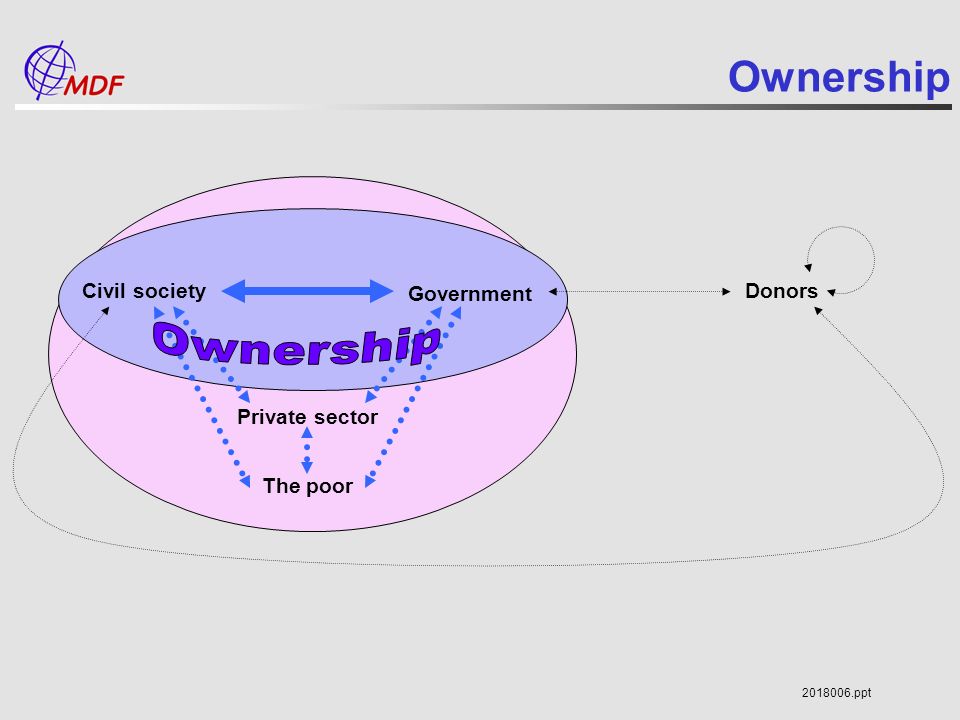 MDF

Ownership

Civil society

Government

Donors

Ownership

Private sector

The poor

2018006.ppt